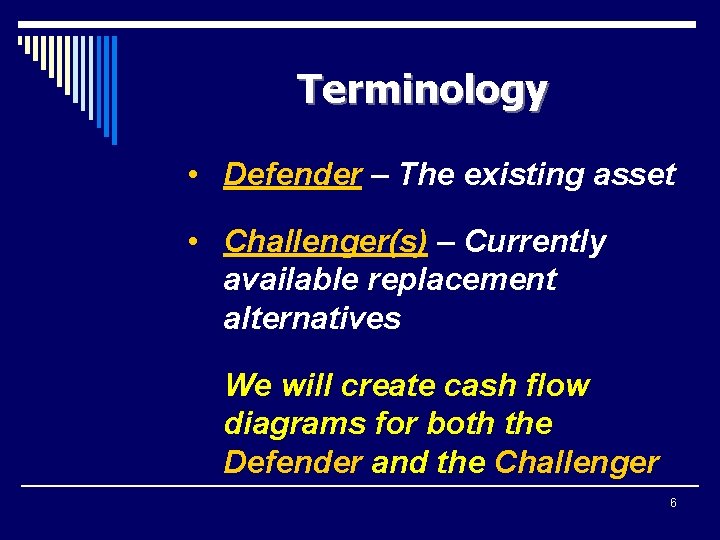 Terminology

• Defender – The existing asset

• Challenger(s) – Currently available replacement alternatives

We will create cash flow diagrams for both the Defender and the Challenger

6